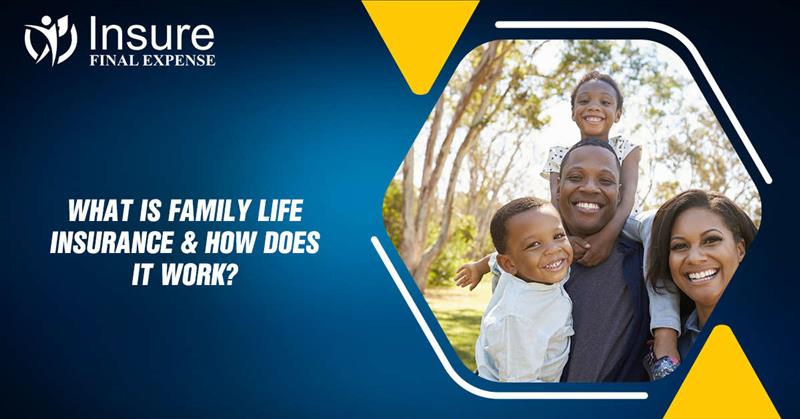 Insure
FINAL EXPENSE

WHAT IS FAMILY LIFE INSURANCE & HOW DOES IT WORK?